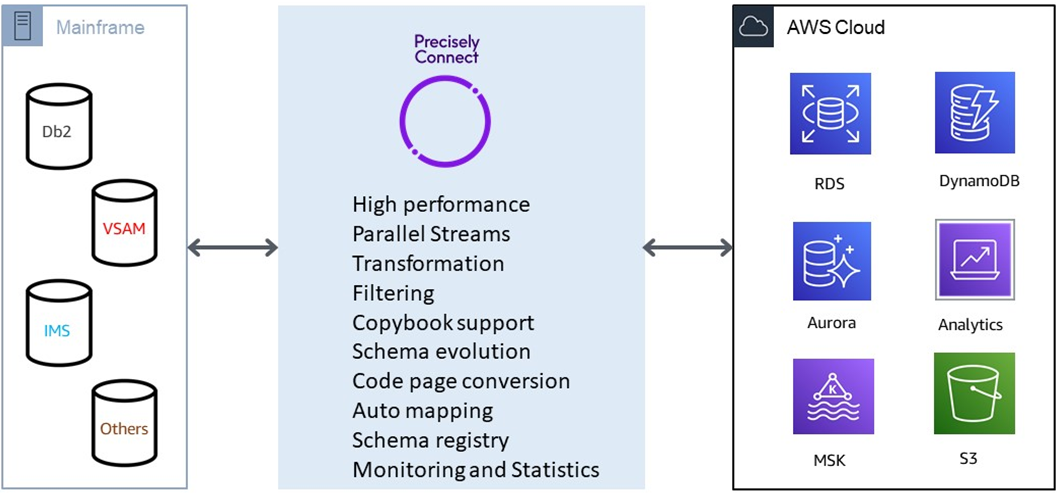 Mainframe

Db2

VSAM

IMS

Others

Precisely Connect

High performance
Parallel Streams
Transformation
Filtering
Copybook support
Schema evolution
Code page conversion
Auto mapping
Schema registry
Monitoring and Statistics

AWS Cloud

RDS

DynamoDB

Aurora

Analytics

MSK

S3